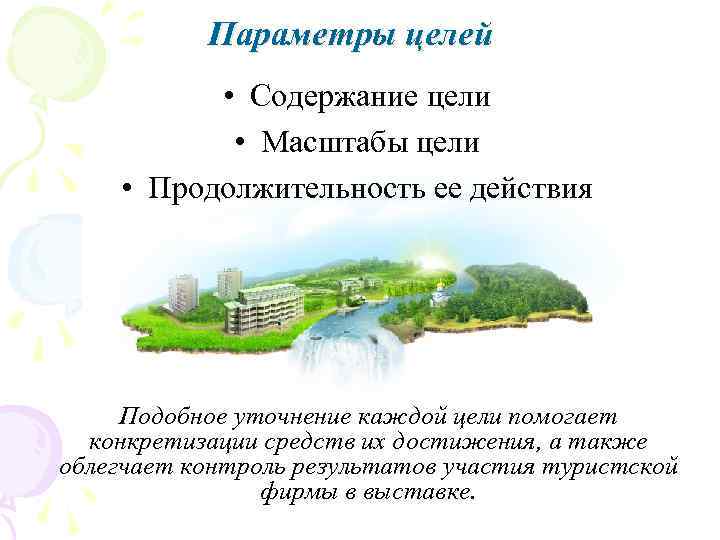 Параметры целей

• Содержание цели
• Масштабы цели
• Продолжительность ее действия

Подобное уточнение каждой цели помогает конкретизации средств их достижения, а также облегчает контроль результатов участия туристской фирмы в выставке.